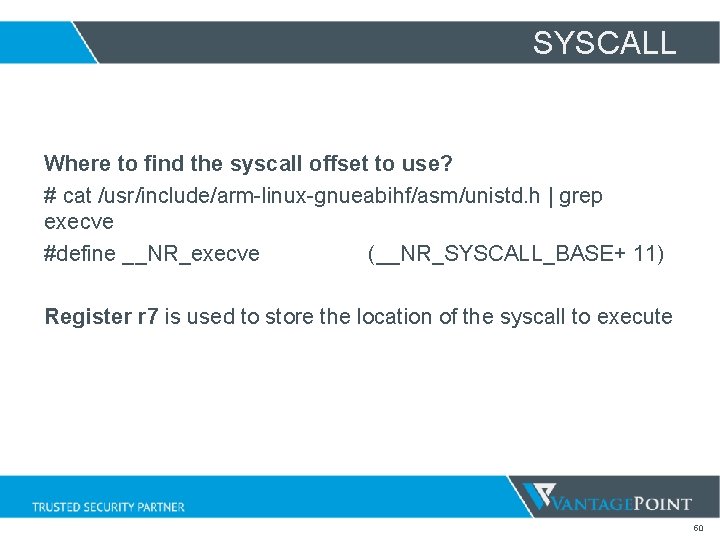 SYSCALL

Where to find the syscall offset to use?

# cat /usr/include/arm-linux-gnueabihf/asm/unistd.h | grep execve

#define __NR_execve (__NR_SYSCALL_BASE+ 11)

Register r7 is used to store the location of the syscall to execute

TRUSTED SECURITY PARTNER

VANTAGEPOINT

60